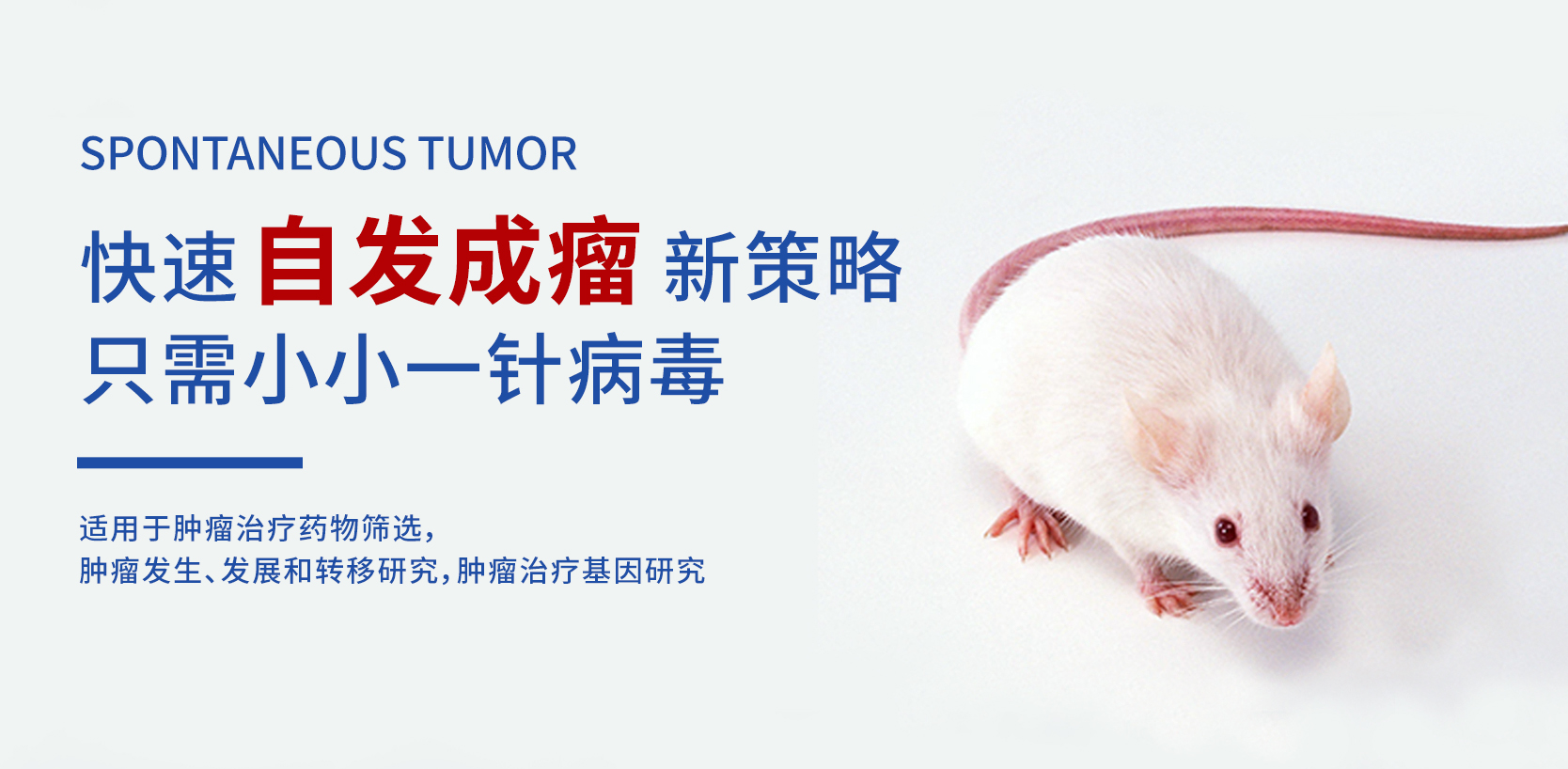 SPONTANEOUS TUMOR

快速 自发成瘤 新策略
只需小小一针病毒

适用于肿瘤治疗药物筛选，
肿瘤发生、发展和转移研究，肿瘤治疗基因研究